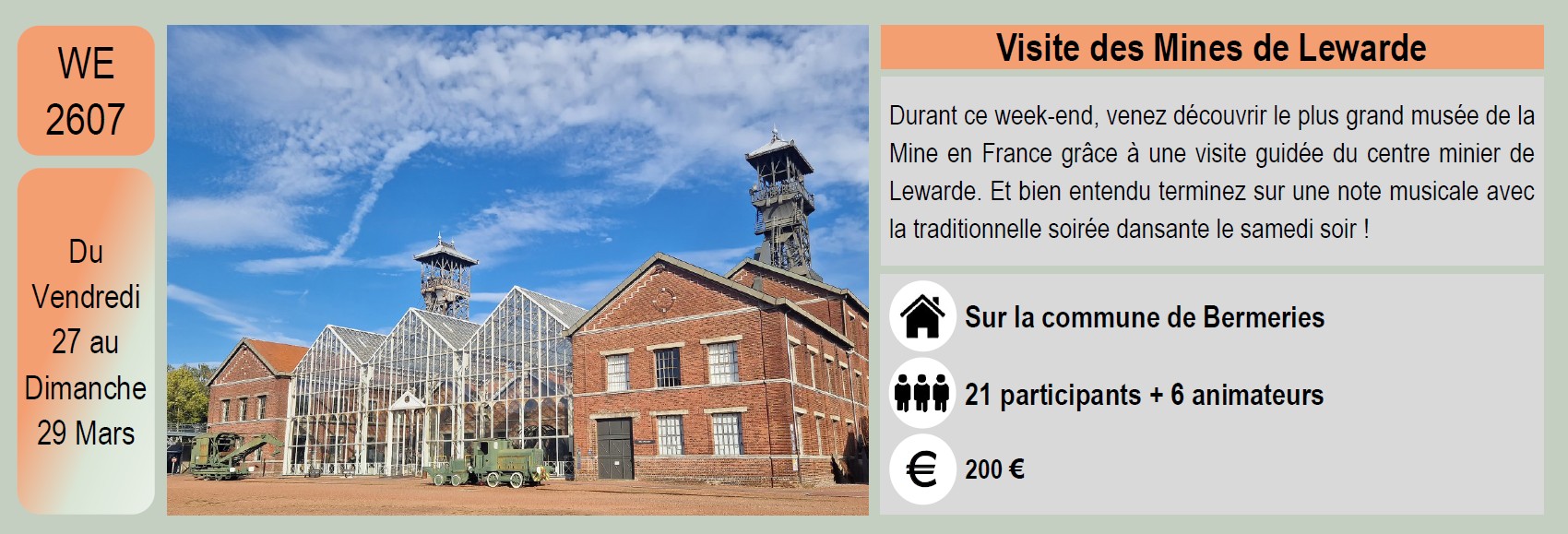 WE 2607

Du Vendredi 27 au Dimanche 29 Mars

Visite des Mines de Lewarde

Durant ce week-end, venez découvrir le plus grand musée de la Mine en France grâce à une visite guidée du centre minier de Lewarde. Et bien entendu terminez sur une note musicale avec la traditionnelle soirée dansante le samedi soir !

Sur la commune de Bermeries

21 participants + 6 animateurs

200 €